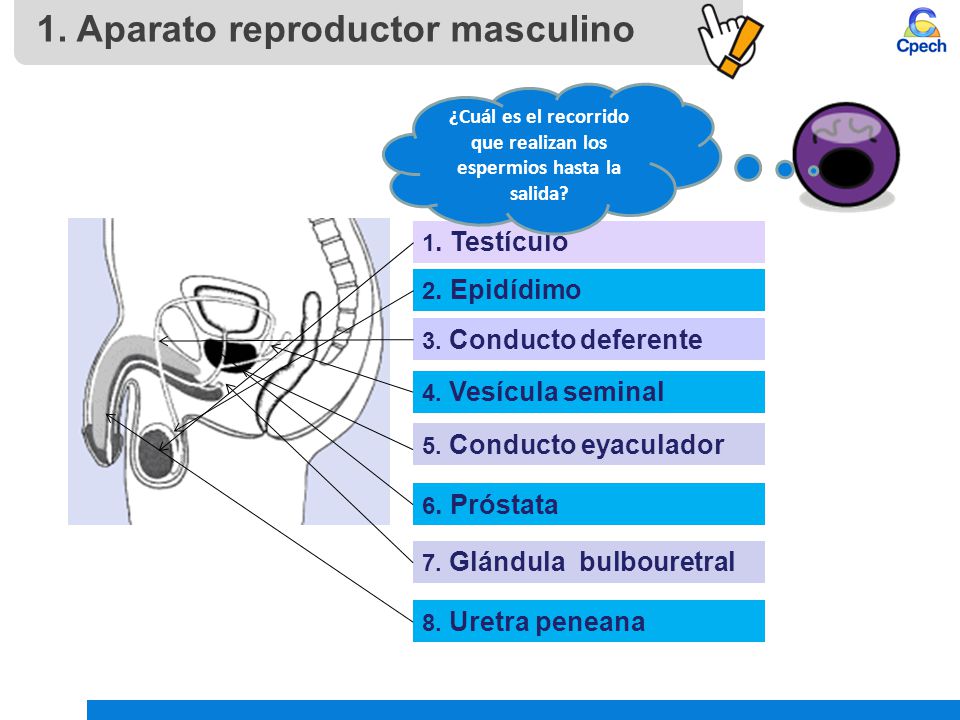 1. Aparato reproductor masculino

Cpech

¿Cuál es el recorrido que realizan los espermios hasta la salida?

1. Testículo

2. Epidídimo

3. Conducto deferente

4. Vesícula seminal

5. Conducto eyaculador

6. Próstata

7. Glándula bulbouretral

8. Uretra peneana